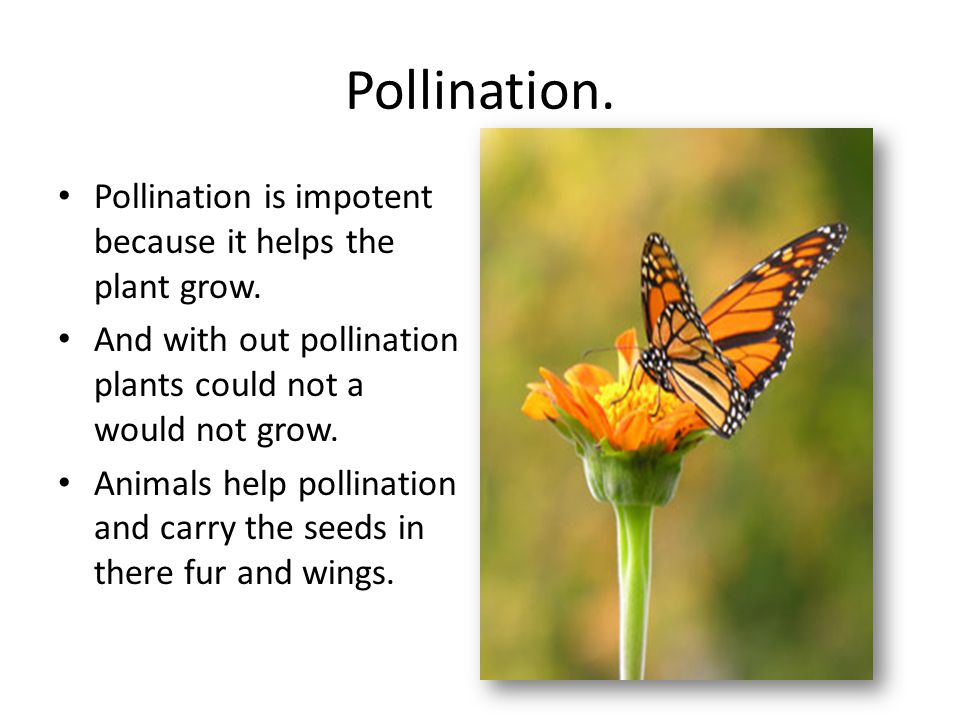 Pollination.

• Pollination is impotent because it helps the plant grow.
• And with out pollination plants could not a would not grow.
• Animals help pollination and carry the seeds in there fur and wings.